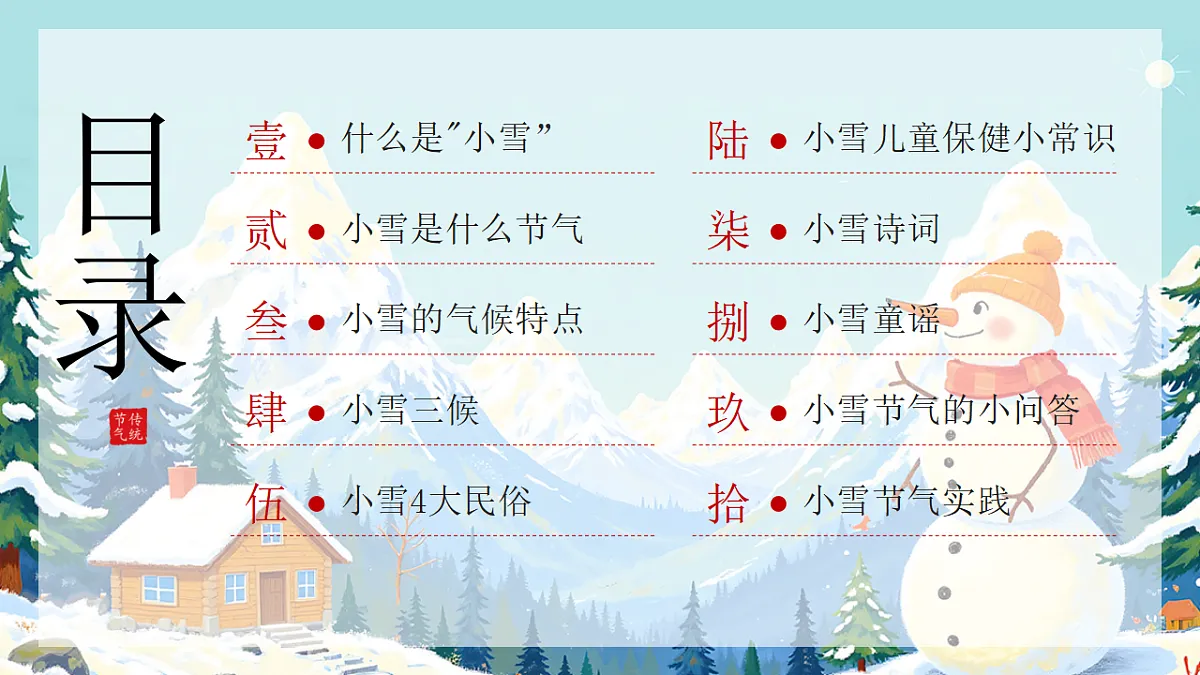 目录

传统节气

壹 ● 什么是"小雪”

贰 ● 小雪是什么节气

叁 ● 小雪的气候特点

肆 ● 小雪三候

伍 ● 小雪4大民俗

陆 ● 小雪儿童保健小常识

柒 ● 小雪诗词

捌 ● 小雪童谣

玖 ● 小雪节气的小问答

拾 ● 小雪节气实践